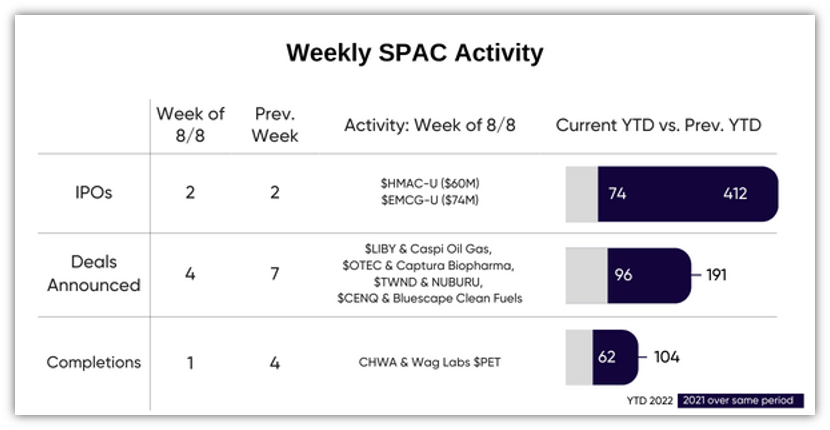 Weekly SPAC Activity

| | Week of 8/8 | Prev. Week | Activity: Week of 8/8 | Current YTD vs. Prev. YTD |
|---|---|---|---|---|
| IPOs | 2 | 2 | \$HMAC-U (\$60M) \$EMCG-U (\$74M) | 74 412 |
| Deals Announced | 4 | 7 | \$LIBY & Caspi Oil Gas, \$OTEC & Captura Biopharma, \$TWND & NUBURU, \$CENQ & Bluescape Clean Fuels | 96 191 |
| Completions | 1 | 4 | CHWA & Wag Labs \$PET | 62 104 |

YTD 2022 2021 over same period